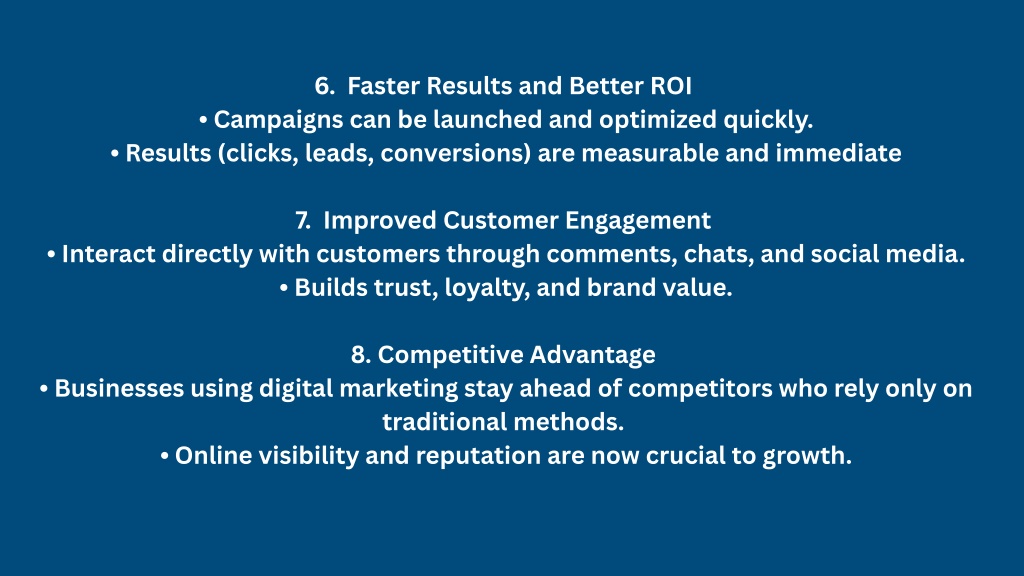 6. Faster Results and Better ROI
• Campaigns can be launched and optimized quickly.
• Results (clicks, leads, conversions) are measurable and immediate

7. Improved Customer Engagement
• Interact directly with customers through comments, chats, and social media.
• Builds trust, loyalty, and brand value.

8. Competitive Advantage
• Businesses using digital marketing stay ahead of competitors who rely only on traditional methods.
• Online visibility and reputation are now crucial to growth.